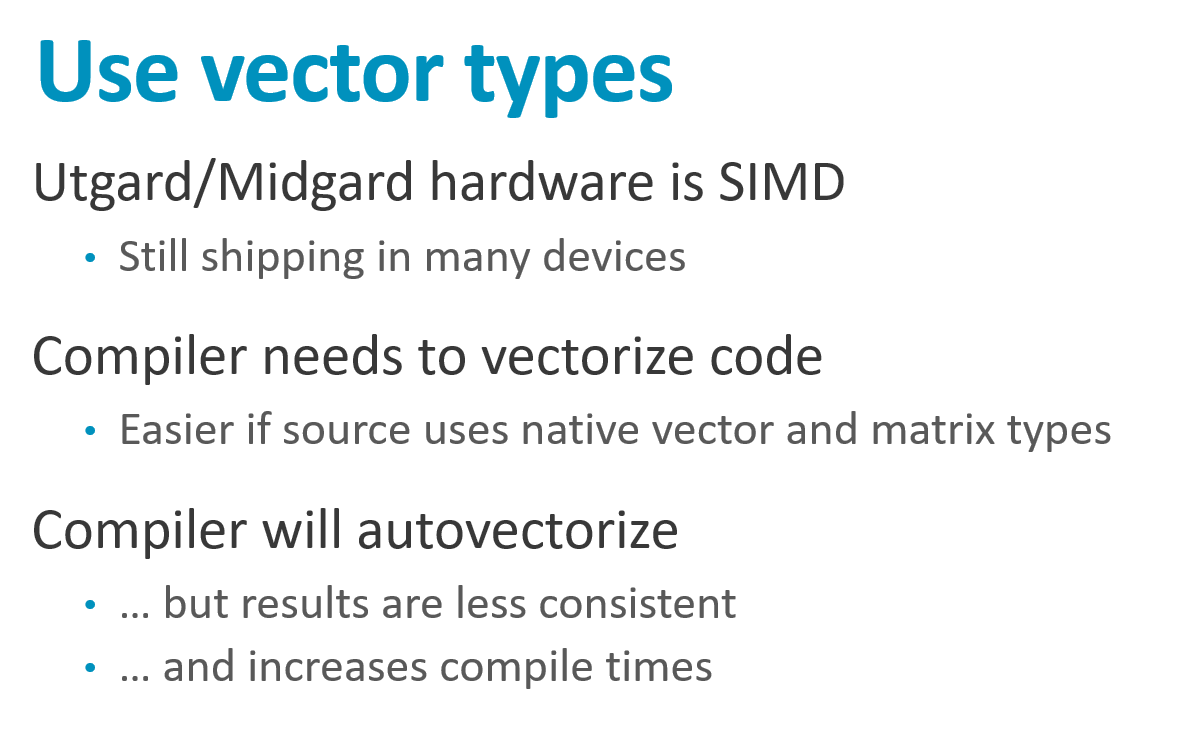 Use vector types

Utgard/Midgard hardware is SIMD

• Still shipping in many devices

Compiler needs to vectorize code

• Easier if source uses native vector and matrix types

Compiler will autovectorize

• … but results are less consistent
• … and increases compile times